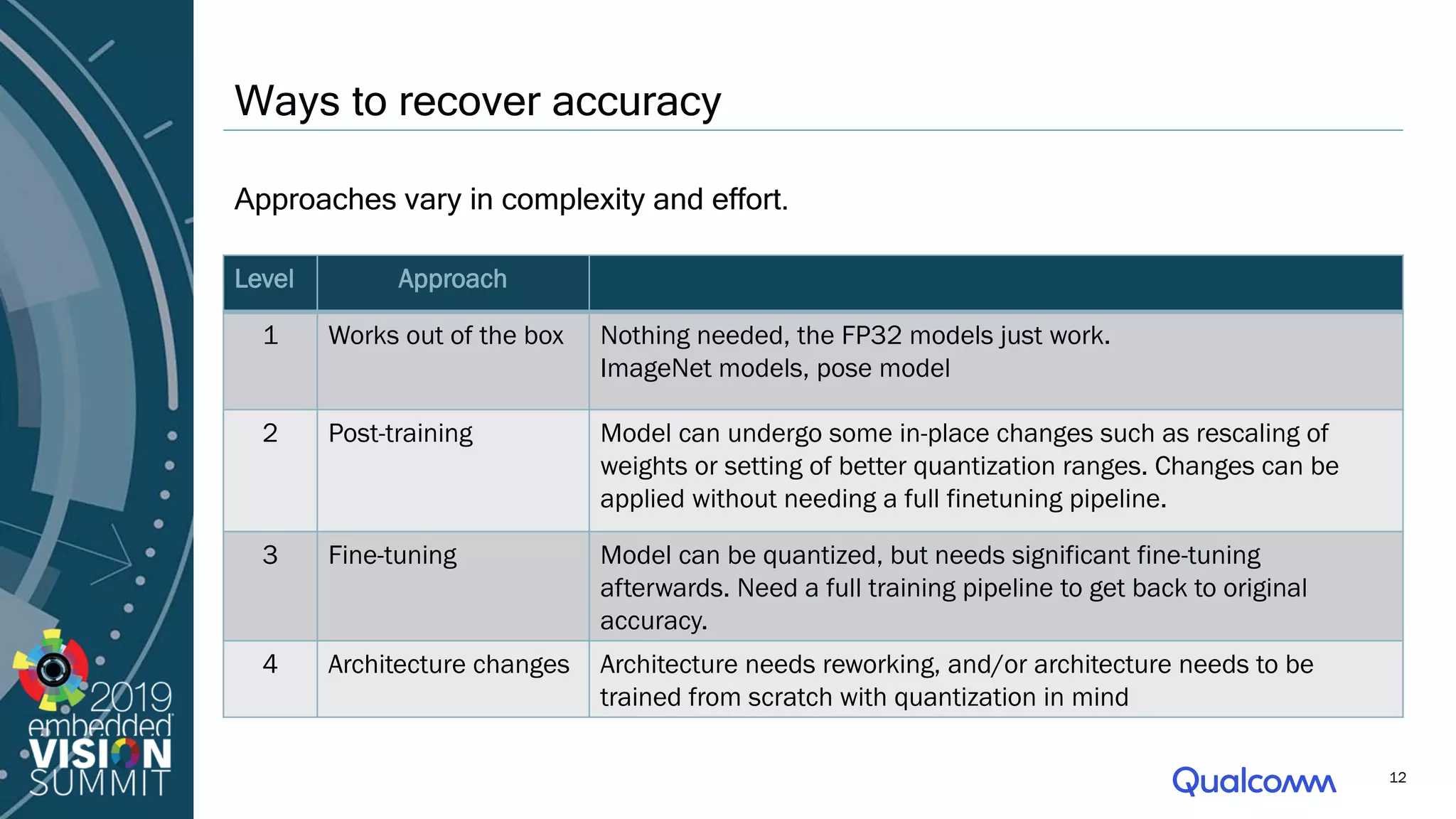 Ways to recover accuracy

Approaches vary in complexity and effort.

| Level | Approach | |
|---|---|---|
| 1 | Works out of the box | Nothing needed, the FP32 models just work. ImageNet models, pose model |
| 2 | Post-training | Model can undergo some in-place changes such as rescaling of weights or setting of better quantization ranges. Changes can be applied without needing a full finetuning pipeline. |
| 3 | Fine-tuning | Model can be quantized, but needs significant fine-tuning afterwards. Need a full training pipeline to get back to original accuracy. |
| 4 | Architecture changes | Architecture needs reworking, and/or architecture needs to be trained from scratch with quantization in mind |

2019 embedded VISION SUMMIT

Qualcomm

12